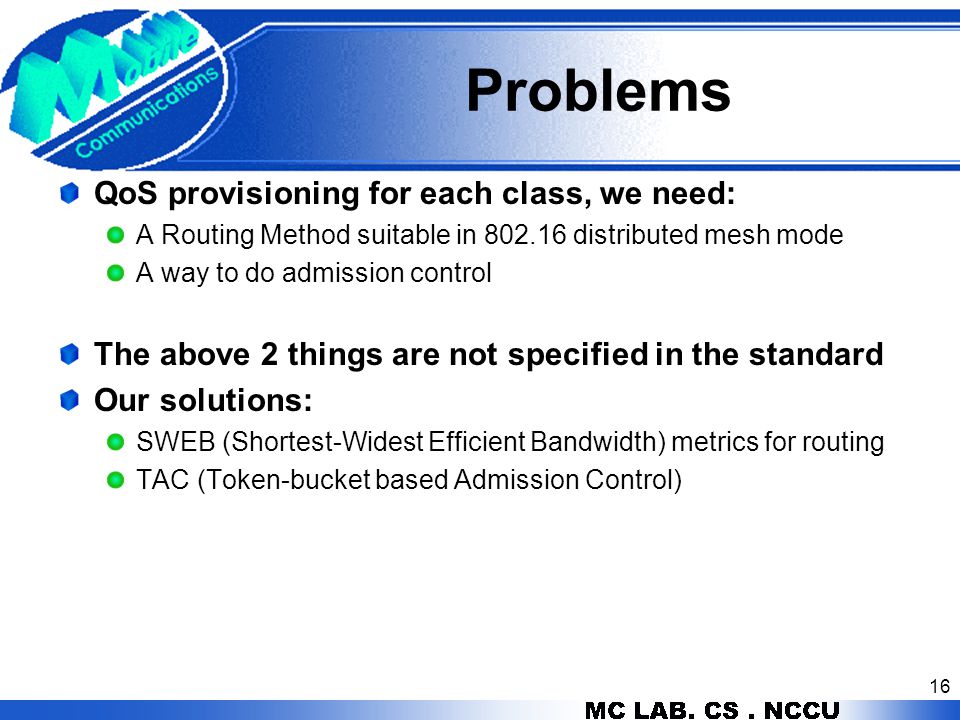 Mobile Communications

Problems

QoS provisioning for each class, we need:

A Routing Method suitable in 802.16 distributed mesh mode

A way to do admission control

The above 2 things are not specified in the standard

Our solutions:

SWEB (Shortest-Widest Efficient Bandwidth) metrics for routing

TAC (Token-bucket based Admission Control)

16

MC LAB. CS . NCCU